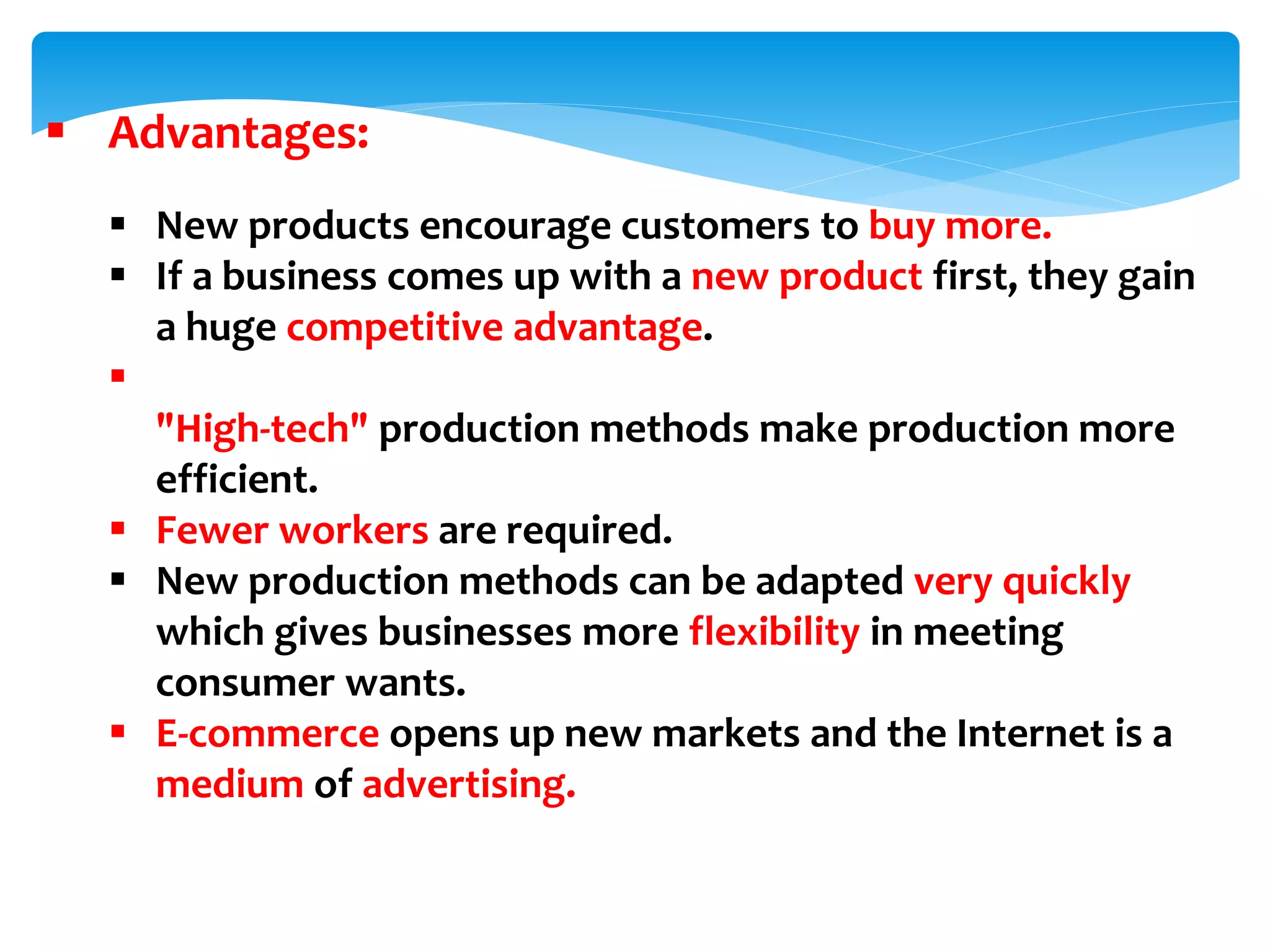 ▪ Advantages:

▪ New products encourage customers to buy more.
▪ If a business comes up with a new product first, they gain a huge competitive advantage.
▪ "High-tech" production methods make production more efficient.
▪ Fewer workers are required.
▪ New production methods can be adapted very quickly which gives businesses more flexibility in meeting consumer wants.
▪ E-commerce opens up new markets and the Internet is a medium of advertising.